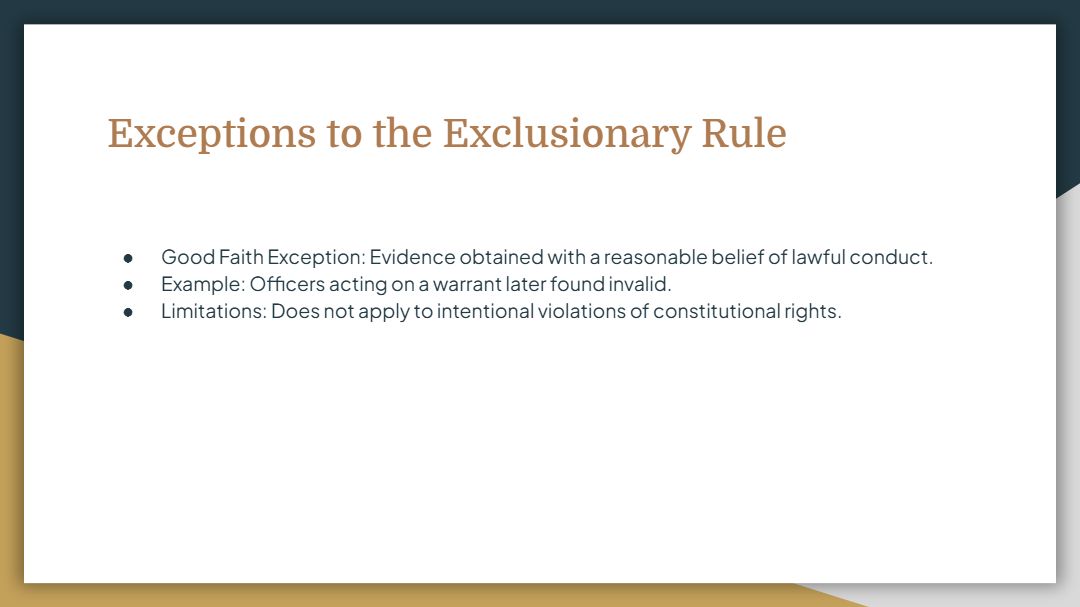 Exceptions to the Exclusionary Rule

- Good Faith Exception: Evidence obtained with a reasonable belief of lawful conduct.
- Example: Officers acting on a warrant later found invalid.
- Limitations: Does not apply to intentional violations of constitutional rights.